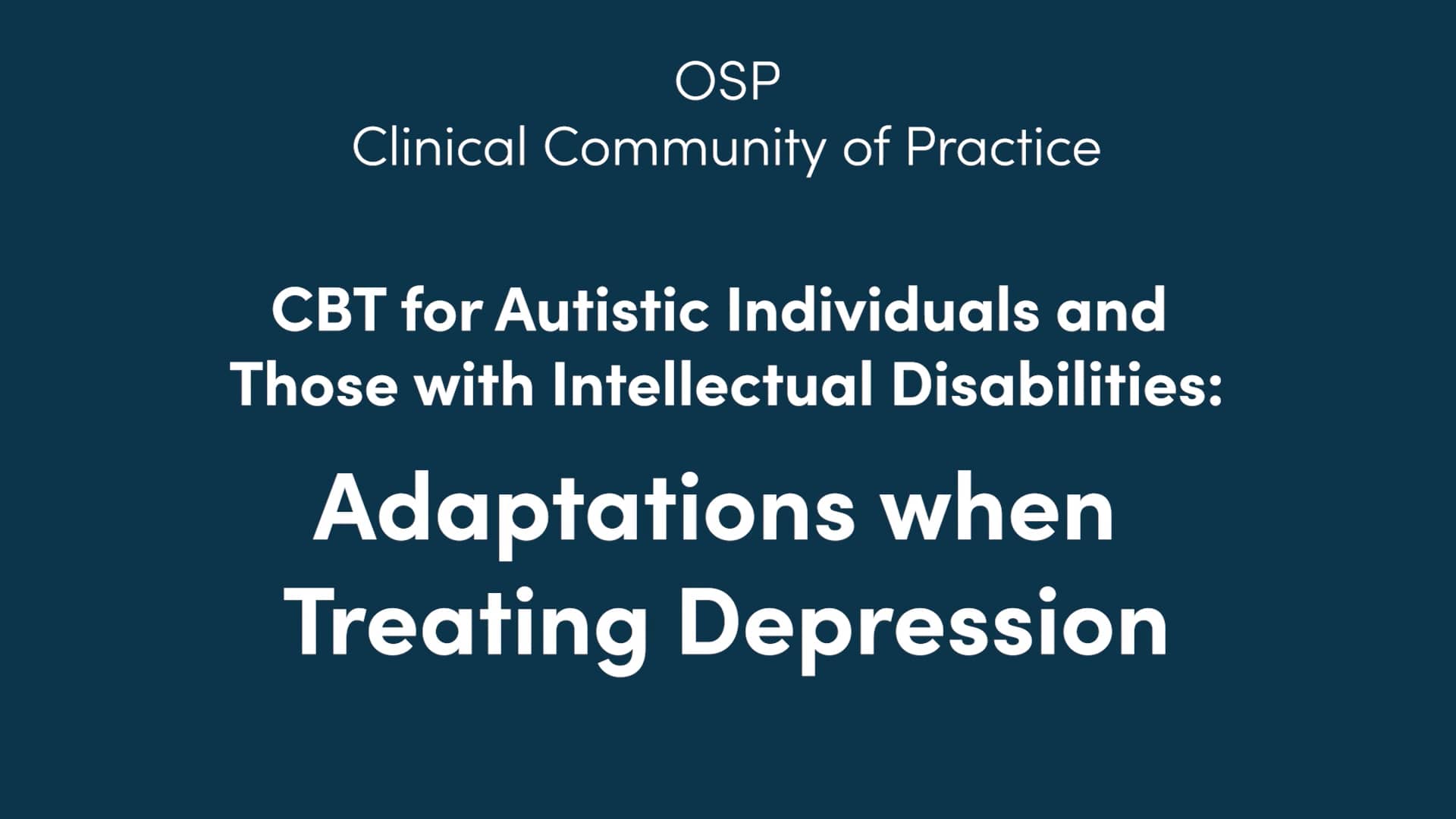 OSP
Clinical Community of Practice

CBT for Autistic Individuals and Those with Intellectual Disabilities:

Adaptations when Treating Depression